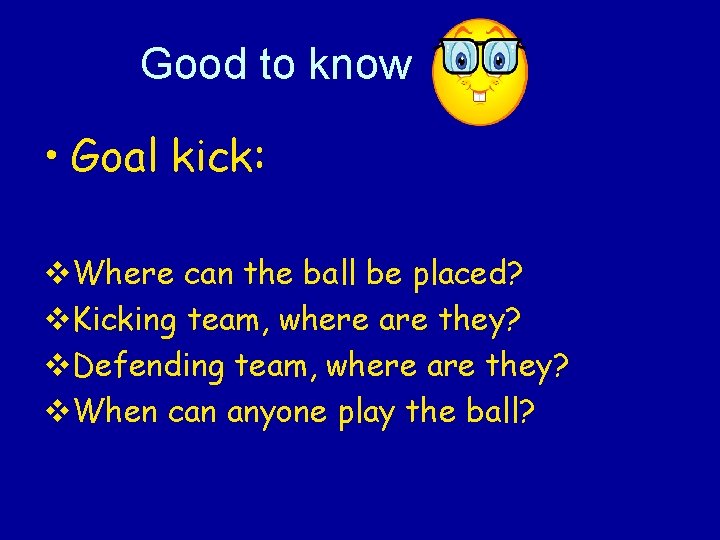 Good to know

• Goal kick:

❖ Where can the ball be placed?
❖ Kicking team, where are they?
❖ Defending team, where are they?
❖ When can anyone play the ball?